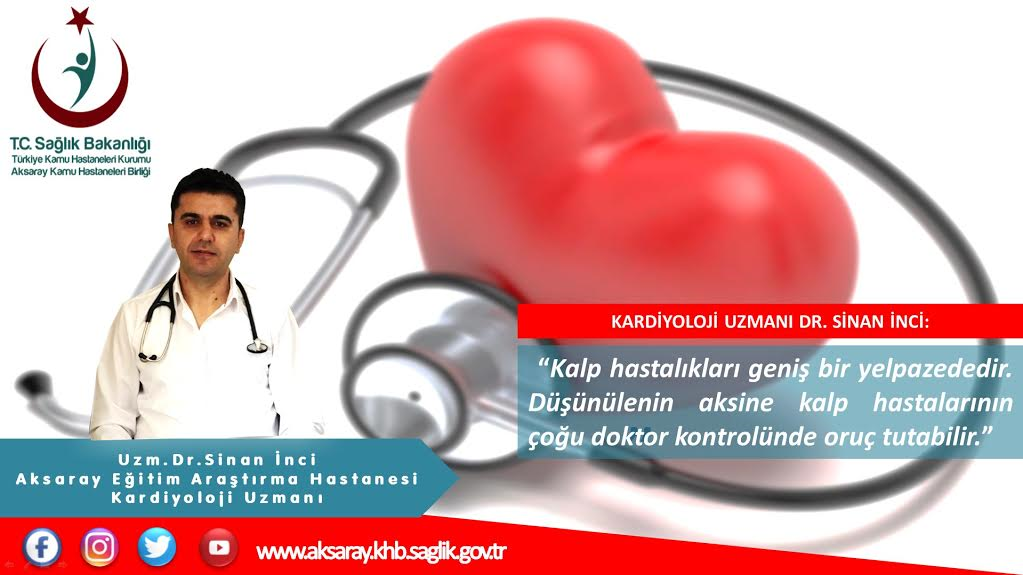 T.C. Sağlık Bakanlığı
Türkiye Kamu Hastaneleri Kurumu
Aksaray Kamu Hastaneleri Birliği

KARDİYOLOJİ UZMANI DR. SİNAN İNCİ:

"Kalp hastalıkları geniş bir yelpazededir. Düşünülenin aksine kalp hastalarının çoğu doktor kontrolünde oruç tutabilir."

Uzm.Dr.Sinan İnci
Aksaray Eğitim Araştırma Hastanesi
Kardiyoloji Uzmanı

www.aksaray.khb.saglik.gov.tr